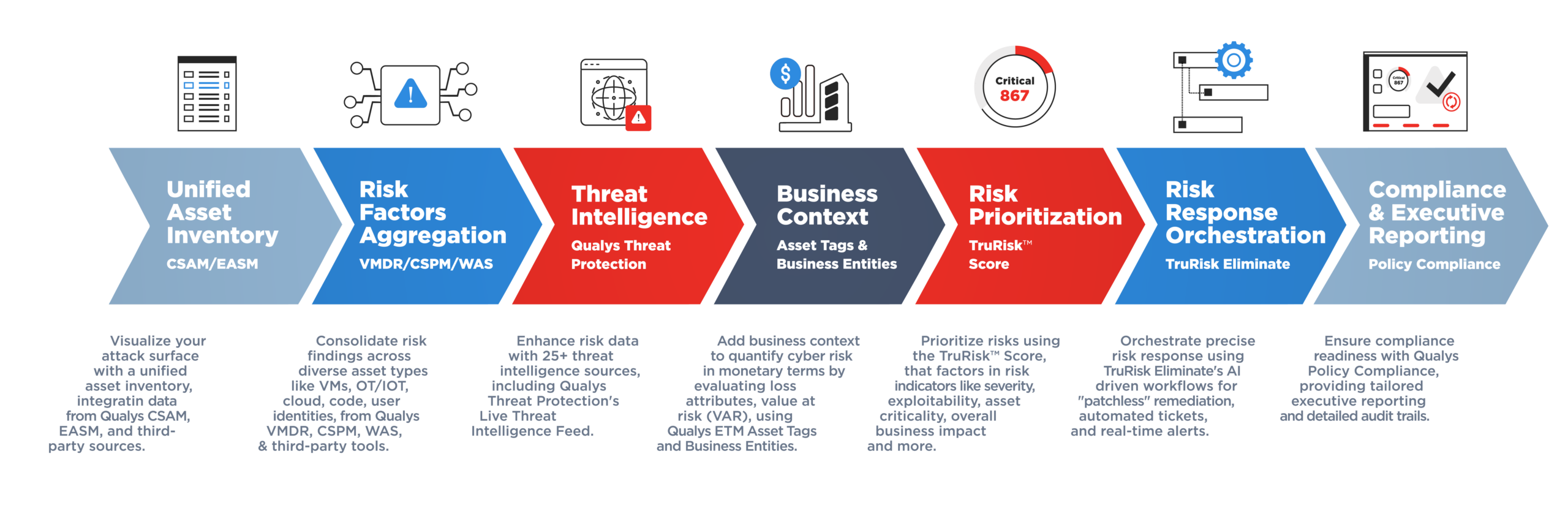 Critical
867

Unified Asset Inventory
CSAM/EASM

Risk Factors Aggregation
VMDR/CSPM/WAS

Threat Intelligence
Qualys Threat Protection

Business Context
Asset Tags & Business Entities

Risk Prioritization
TruRisk™ Score

Risk Response Orchestration
TruRisk Eliminate

Compliance & Executive Reporting
Policy Compliance

Visualize your attack surface with a unified asset inventory, integratin data from Qualys CSAM, EASM, and third-party sources.

Consolidate risk findings across diverse asset types like VMs, OT/IOT, cloud, code, user identities, from Qualys VMDR, CSPM, WAS, & third-party tools.

Enhance risk data with 25+ threat intelligence sources, including Qualys Threat Protection's Live Threat Intelligence Feed.

Add business context to quantify cyber risk in monetary terms by evaluating loss attributes, value at risk (VAR), using Qualys ETM Asset Tags and Business Entities.

Prioritize risks using the TruRisk™ Score, that factors in risk indicators like severity, exploitability, asset criticality, overall business impact and more.

Orchestrate precise risk response using TruRisk Eliminate's AI driven workflows for "patchless" remediation, automated tickets, and real-time alerts.

Ensure compliance readiness with Qualys Policy Compliance, providing tailored executive reporting and detailed audit trails.